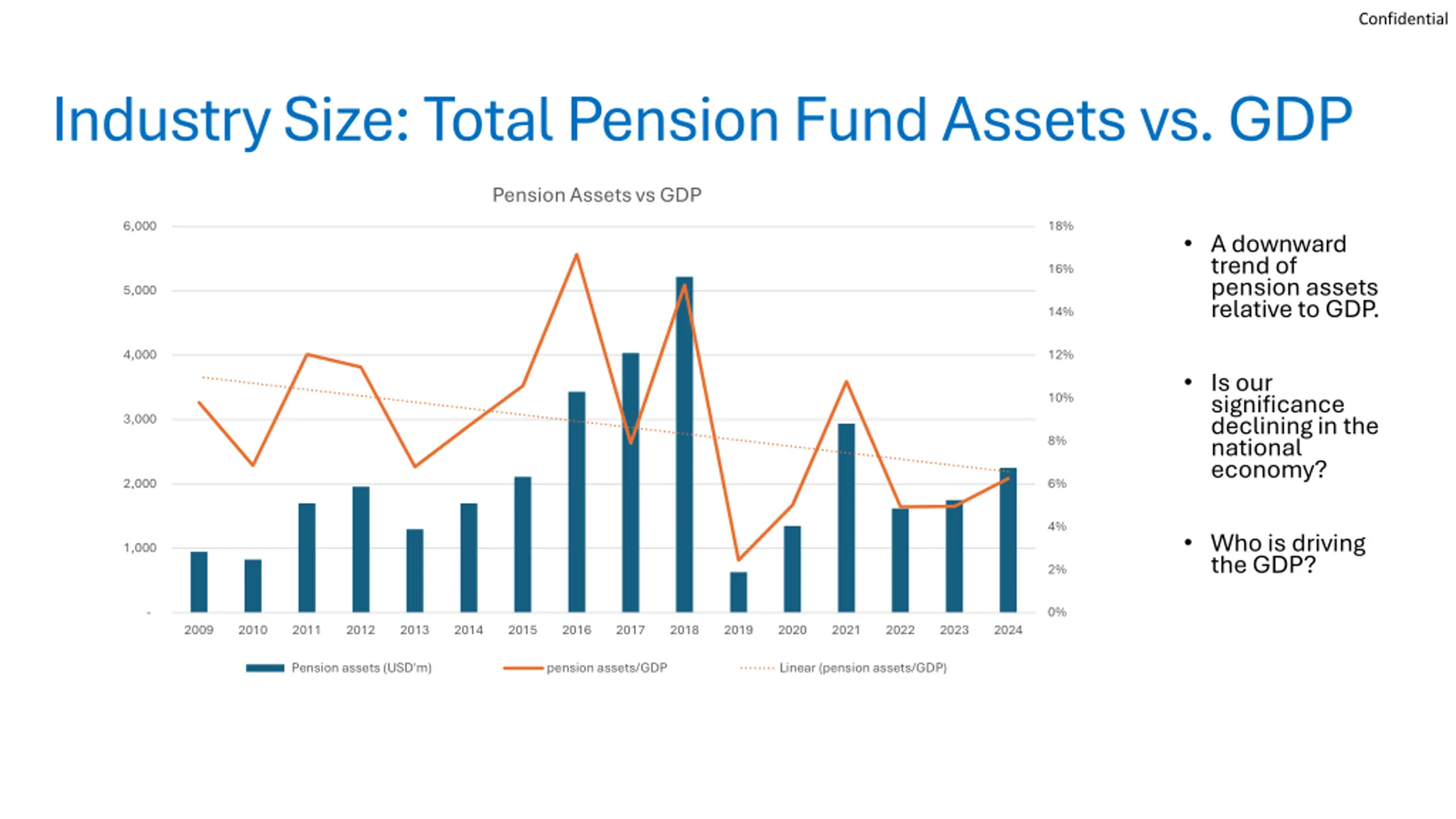 Confidential

Industry Size: Total Pension Fund Assets vs. GDP

Pension Assets vs GDP

6,000
5,000
4,000
3,000
2,000
1,000
-

18%
16%
14%
12%
10%
8%
6%
4%
2%
0%

2009 2010 2011 2012 2013 2014 2015 2016 2017 2018 2019 2020 2021 2022 2023 2024

Pension assets (USD'm)   pension assets/GDP   Linear (pension assets/GDP)

• A downward trend of pension assets relative to GDP.

• Is our significance declining in the national economy?

• Who is driving the GDP?